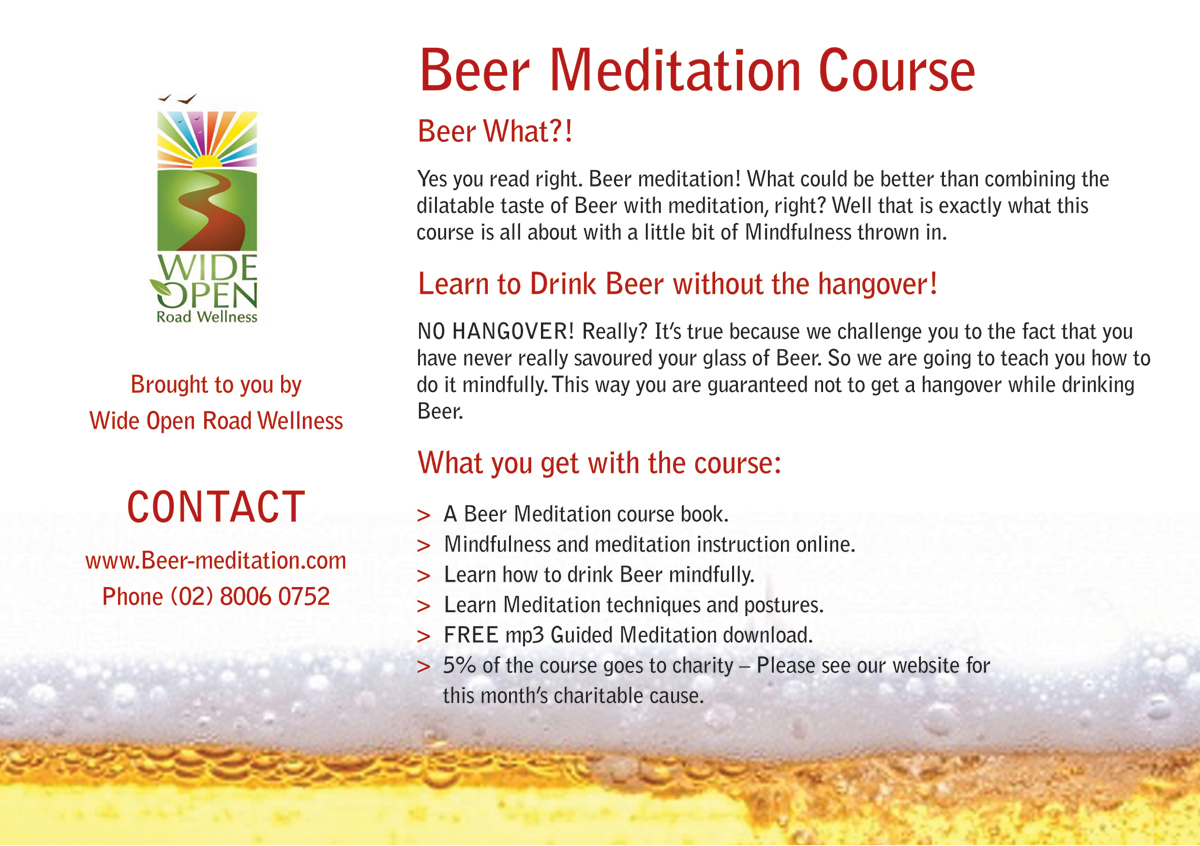 WIDE OPEN
Road Wellness

Brought to you by
Wide Open Road Wellness

CONTACT

www.Beer-meditation.com
Phone (02) 8006 0752

Beer Meditation Course

Beer What?!

Yes you read right. Beer meditation! What could be better than combining the dilatable taste of Beer with meditation, right? Well that is exactly what this course is all about with a little bit of Mindfulness thrown in.

Learn to Drink Beer without the hangover!

NO HANGOVER! Really? It's true because we challenge you to the fact that you have never really savoured your glass of Beer. So we are going to teach you how to do it mindfully. This way you are guaranteed not to get a hangover while drinking Beer.

What you get with the course:

> A Beer Meditation course book.
> Mindfulness and meditation instruction online.
> Learn how to drink Beer mindfully.
> Learn Meditation techniques and postures.
> FREE mp3 Guided Meditation download.
> 5% of the course goes to charity – Please see our website for this month's charitable cause.